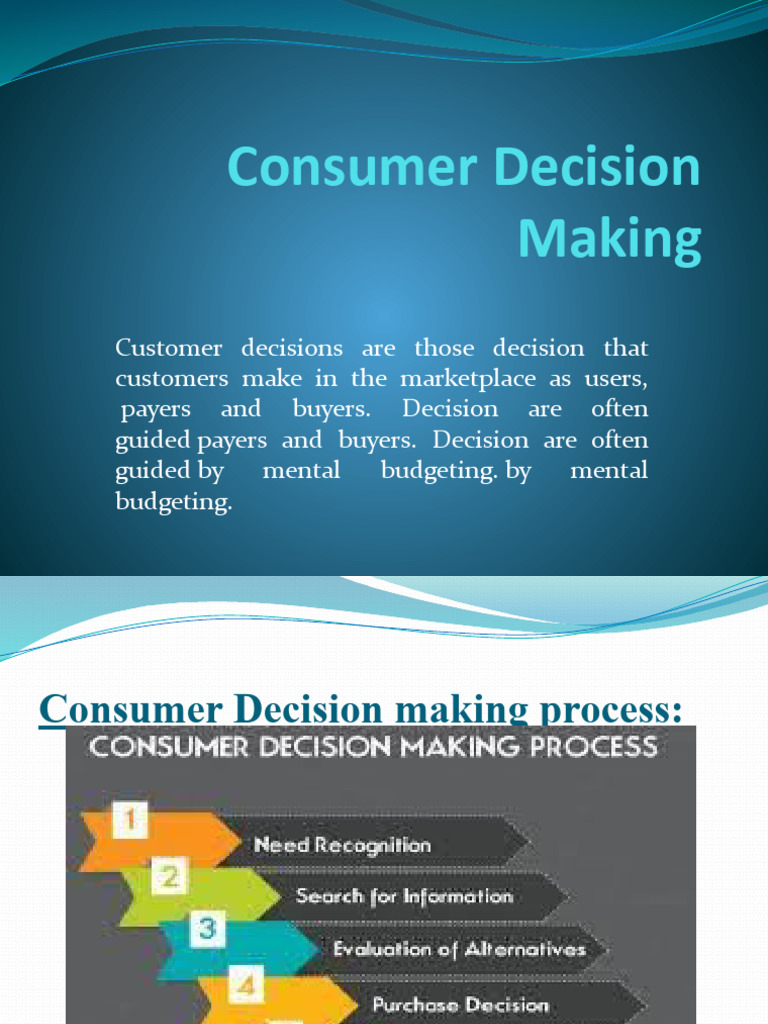 Consumer Decision Making

Customer decisions are those decision that customers make in the marketplace as users, payers and buyers. Decision are often guided payers and buyers. Decision are often guided by mental budgeting. by mental budgeting.

Consumer Decision making process:

CONSUMER DECISION MAKING PROCESS

1 Need Recognition

2 Search for Information

3 Evaluation of Alternatives

4 Purchase Decision